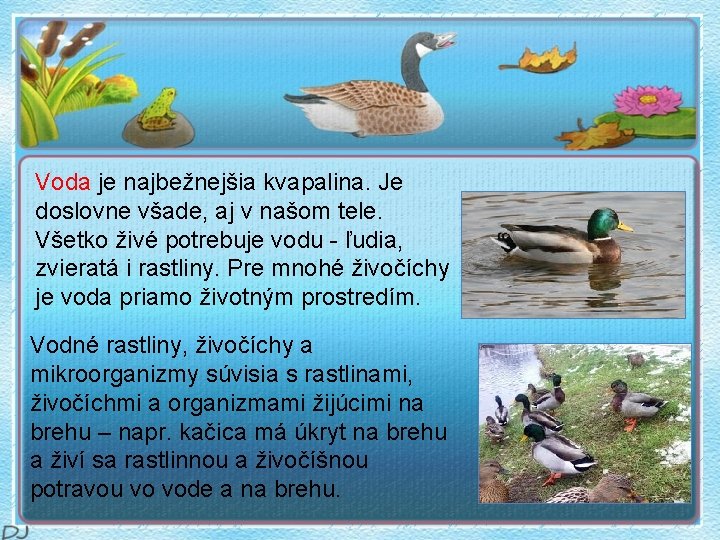 Voda je najbežnejšia kvapalina. Je doslovne všade, aj v našom tele. Všetko živé potrebuje vodu - ľudia, zvieratá i rastliny. Pre mnohé živočíchy je voda priamo životným prostredím.

Vodné rastliny, živočíchy a mikroorganizmy súvisia s rastlinami, živočíchmi a organizmami žijúcimi na brehu – napr. kačica má úkryt na brehu a živí sa rastlinnou a živočíšnou potravou vo vode a na brehu.

DJ